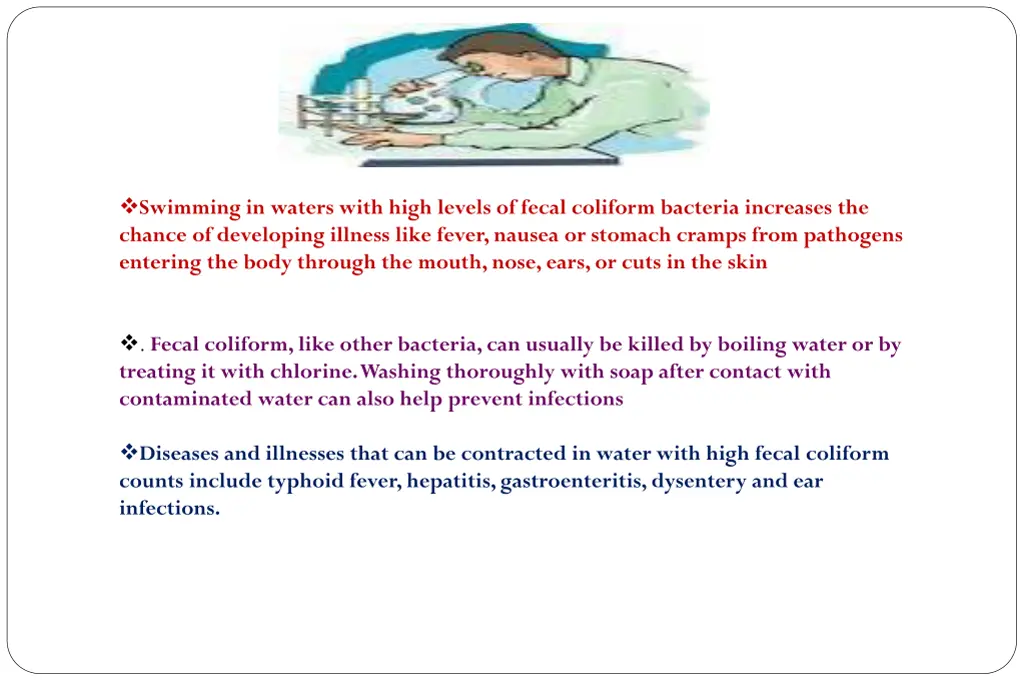 ❖Swimming in waters with high levels of fecal coliform bacteria increases the chance of developing illness like fever, nausea or stomach cramps from pathogens entering the body through the mouth, nose, ears, or cuts in the skin

❖. Fecal coliform, like other bacteria, can usually be killed by boiling water or by treating it with chlorine. Washing thoroughly with soap after contact with contaminated water can also help prevent infections

❖Diseases and illnesses that can be contracted in water with high fecal coliform counts include typhoid fever, hepatitis, gastroenteritis, dysentery and ear infections.